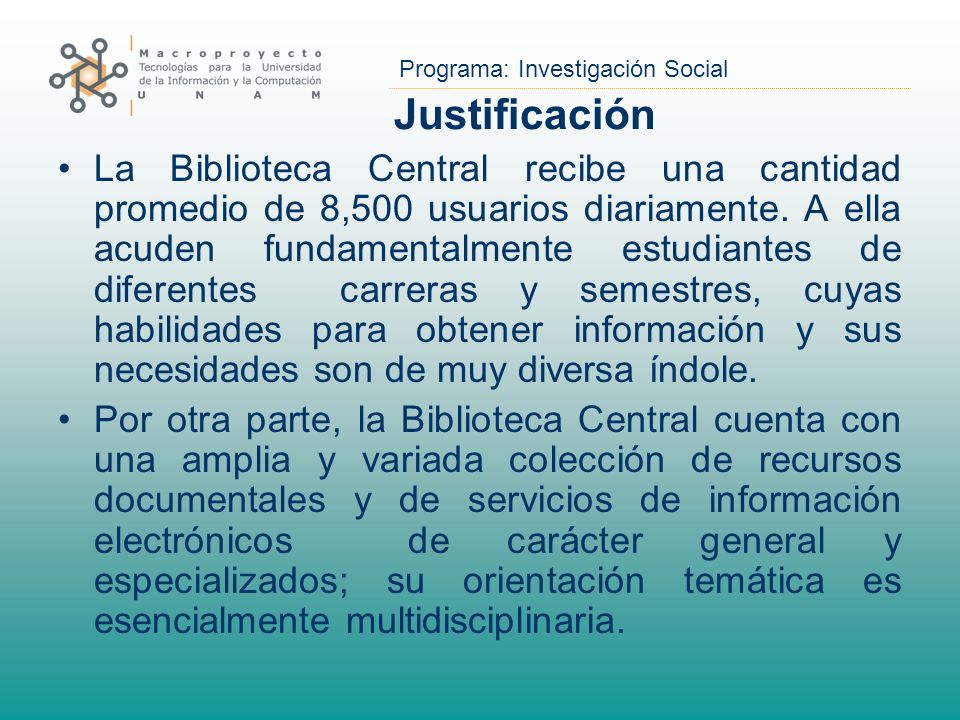 Macroproyecto
Tecnologías para la Universidad de la Información y la Computación
U N A M

Programa: Investigación Social

Justificación

• La Biblioteca Central recibe una cantidad promedio de 8,500 usuarios diariamente. A ella acuden fundamentalmente estudiantes de diferentes carreras y semestres, cuyas habilidades para obtener información y sus necesidades son de muy diversa índole.

• Por otra parte, la Biblioteca Central cuenta con una amplia y variada colección de recursos documentales y de servicios de información electrónicos de carácter general y especializados; su orientación temática es esencialmente multidisciplinaria.